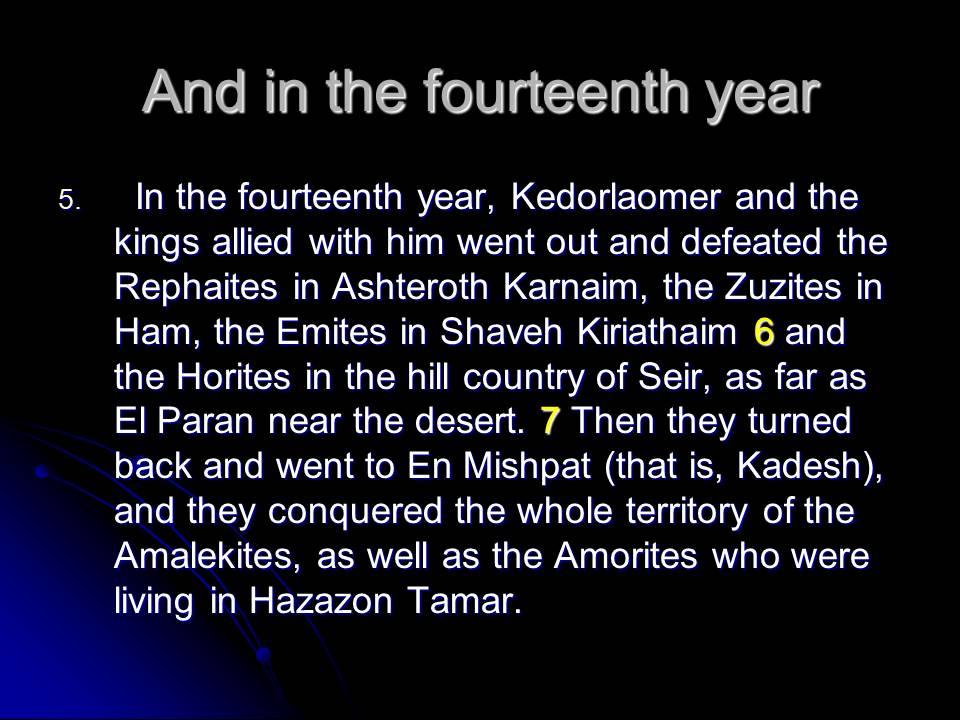 And in the fourteenth year

5. In the fourteenth year, Kedorlaomer and the kings allied with him went out and defeated the Rephaites in Ashteroth Karnaim, the Zuzites in Ham, the Emites in Shaveh Kiriathaim 6 and the Horites in the hill country of Seir, as far as El Paran near the desert. 7 Then they turned back and went to En Mishpat (that is, Kadesh), and they conquered the whole territory of the Amalekites, as well as the Amorites who were living in Hazazon Tamar.